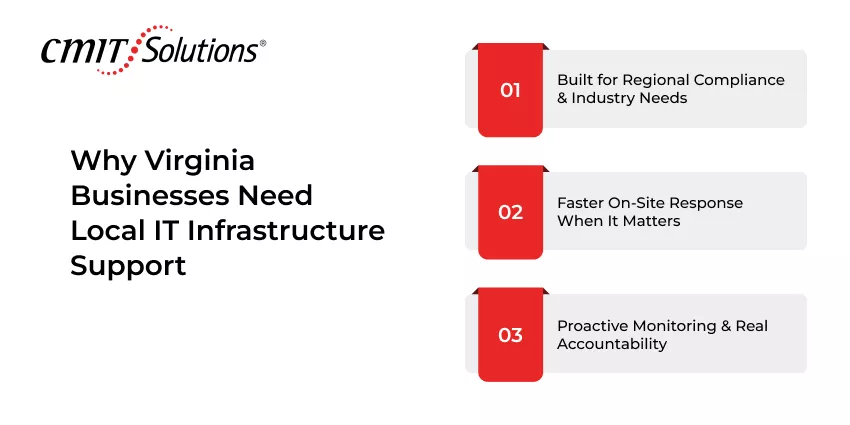 CMIT Solutions®

Why Virginia Businesses Need Local IT Infrastructure Support

01

Built for Regional Compliance & Industry Needs

02

Faster On-Site Response When It Matters

03

Proactive Monitoring & Real Accountability